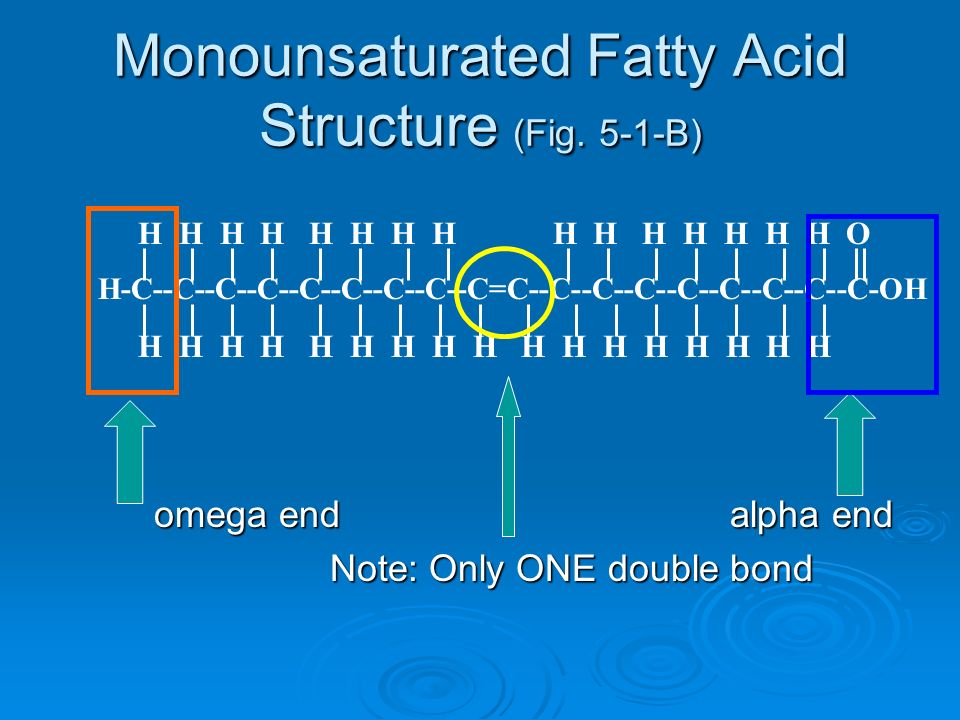 Monounsaturated Fatty Acid Structure (Fig. 5-1-B)

H H H H H H H H H H H H H H H O

H-C--C--C--C--C--C--C--C--C=C--C--C--C--C--C--C--C--C-OH

H H H H H H H H H H H H H H H H H

omega end

alpha end

Note: Only ONE double bond